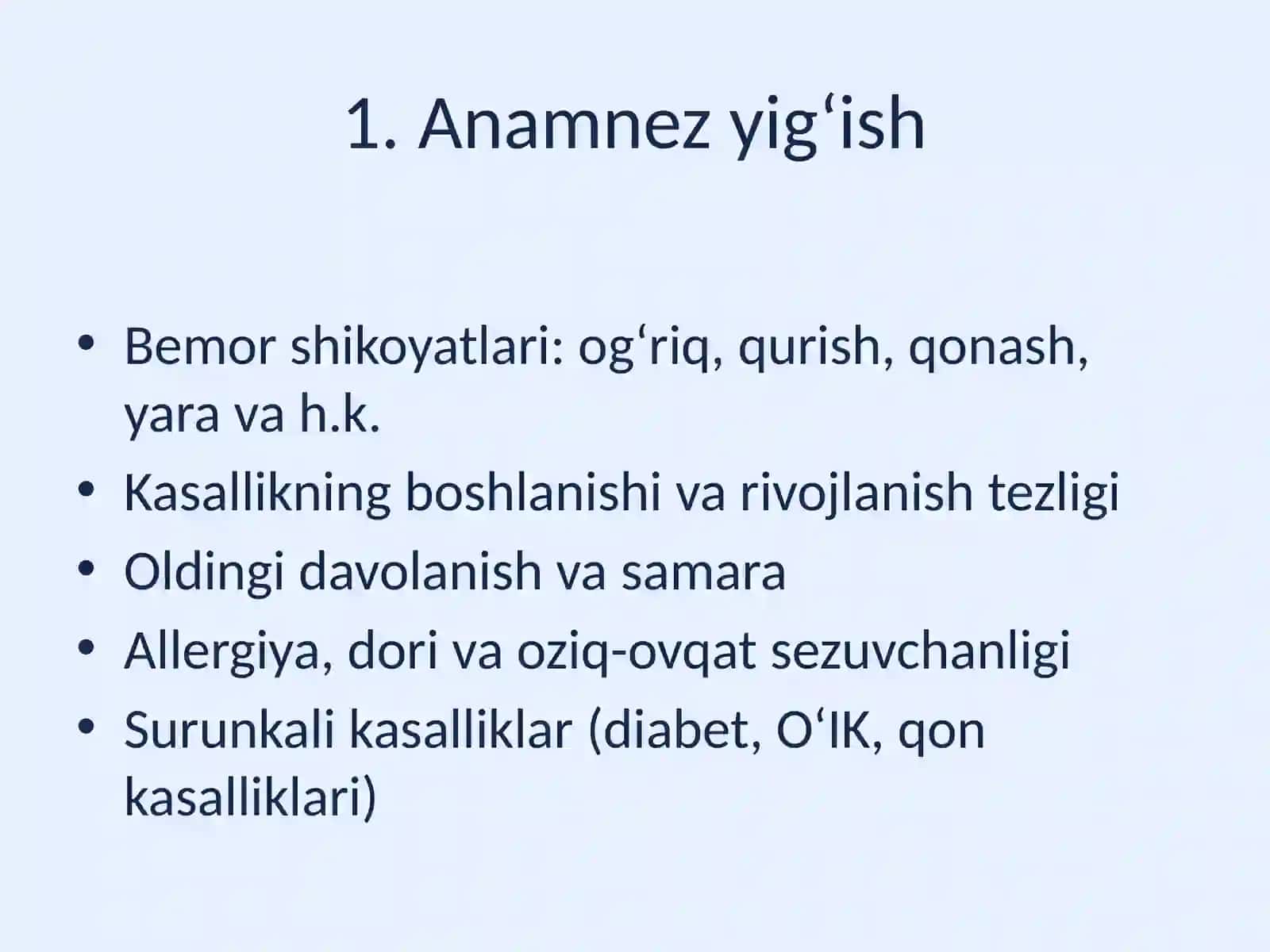 1. Anamnez yig‘ish

• Bemor shikoyatlari: og‘riq, qurish, qonash, yara va h.k.
• Kasallikning boshlanishi va rivojlanish tezligi
• Oldingi davolanish va samara
• Allergiya, dori va oziq-ovqat sezuvchanligi
• Surunkali kasalliklar (diabet, O‘IK, qon kasalliklari)